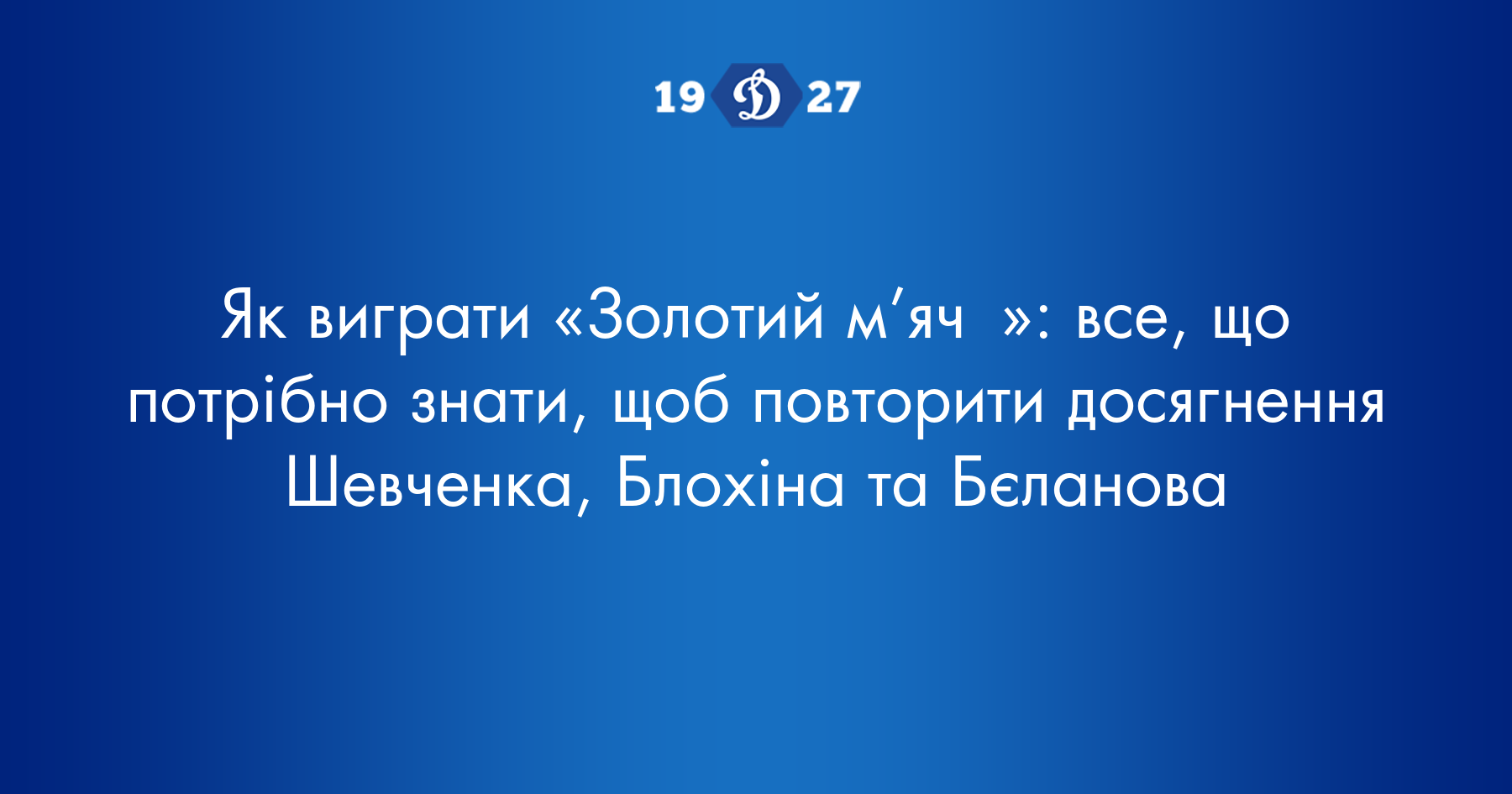 19 Д 27

Як виграти «Золотий м’яч »: все, що потрібно знати, щоб повторити досягнення Шевченка, Блохіна та Бєланова